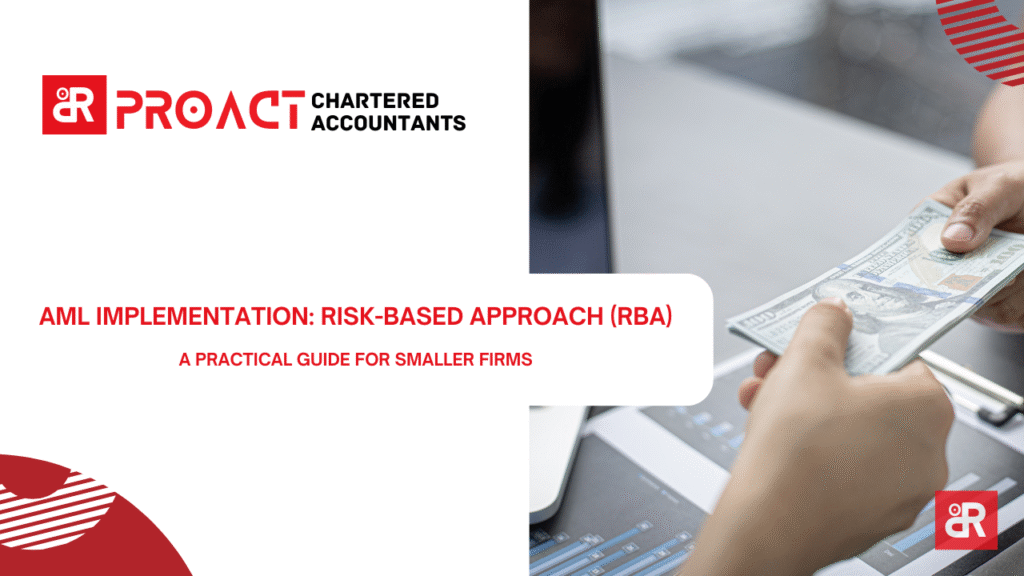 PROACT CHARTERED ACCOUNTANTS

AML IMPLEMENTATION: RISK-BASED APPROACH (RBA)

A PRACTICAL GUIDE FOR SMALLER FIRMS